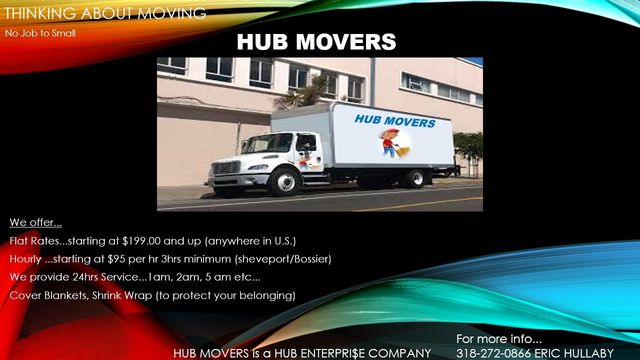 THINKING ABOUT MOVING

No Job to Small

HUB MOVERS

HUB MOVERS

We offer...

Flat Rates...starting at $199.00 and up (anywhere in U.S.)

Hourly ...starting at $95 per hr 3hrs minimum (sheveport/Bossier)

We provide 24hrs Service...1am, 2am, 5 am etc...

Cover Blankets, Shrink Wrap (to protect your belonging)

HUB MOVERS is a HUB ENTERPRI$E COMPANY

For more info...
318-272-0866 ERIC HULLABY